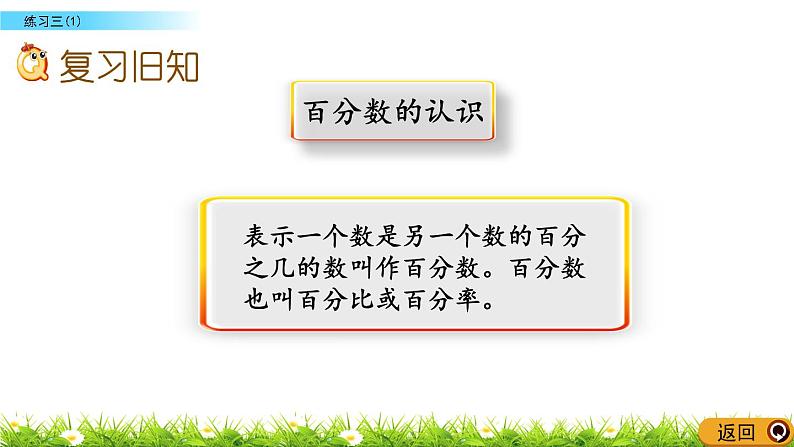 练习三（1）

复习旧知

百分数的认识

表示一个数是另一个数的百分之几的数叫作百分数。百分数也叫百分比或百分率。

返回